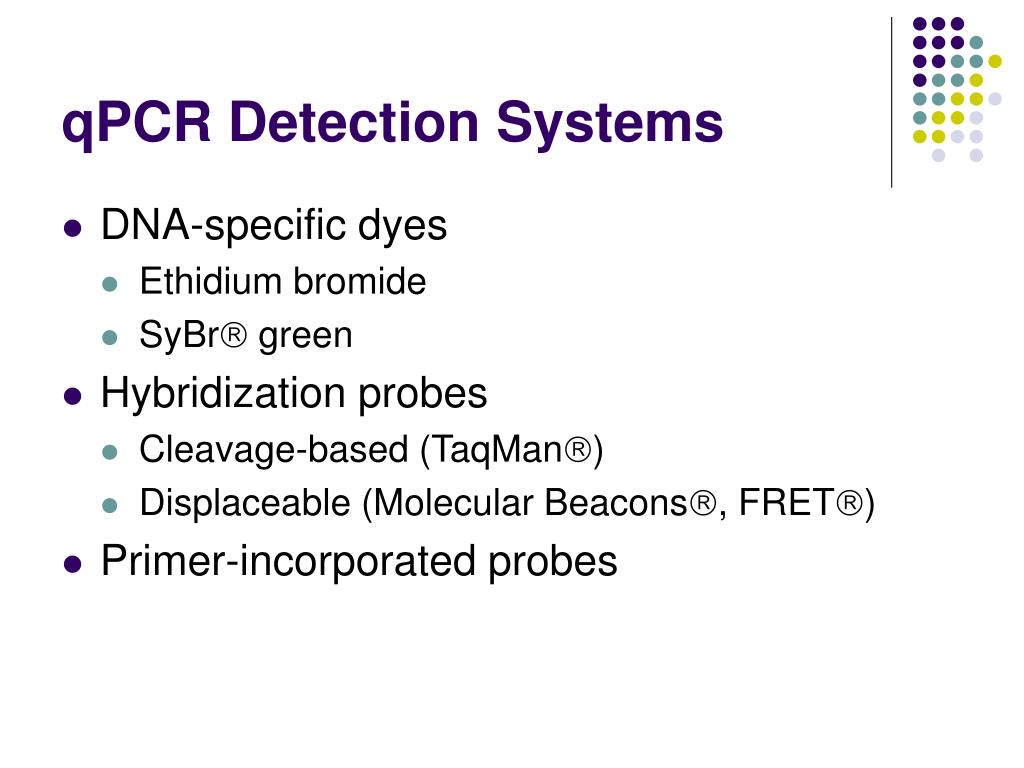 qPCR Detection Systems

- DNA-specific dyes
  - Ethidium bromide
  - SyBr® green
- Hybridization probes
  - Cleavage-based (TaqMan®)
  - Displaceable (Molecular Beacons®, FRET®)
- Primer-incorporated probes